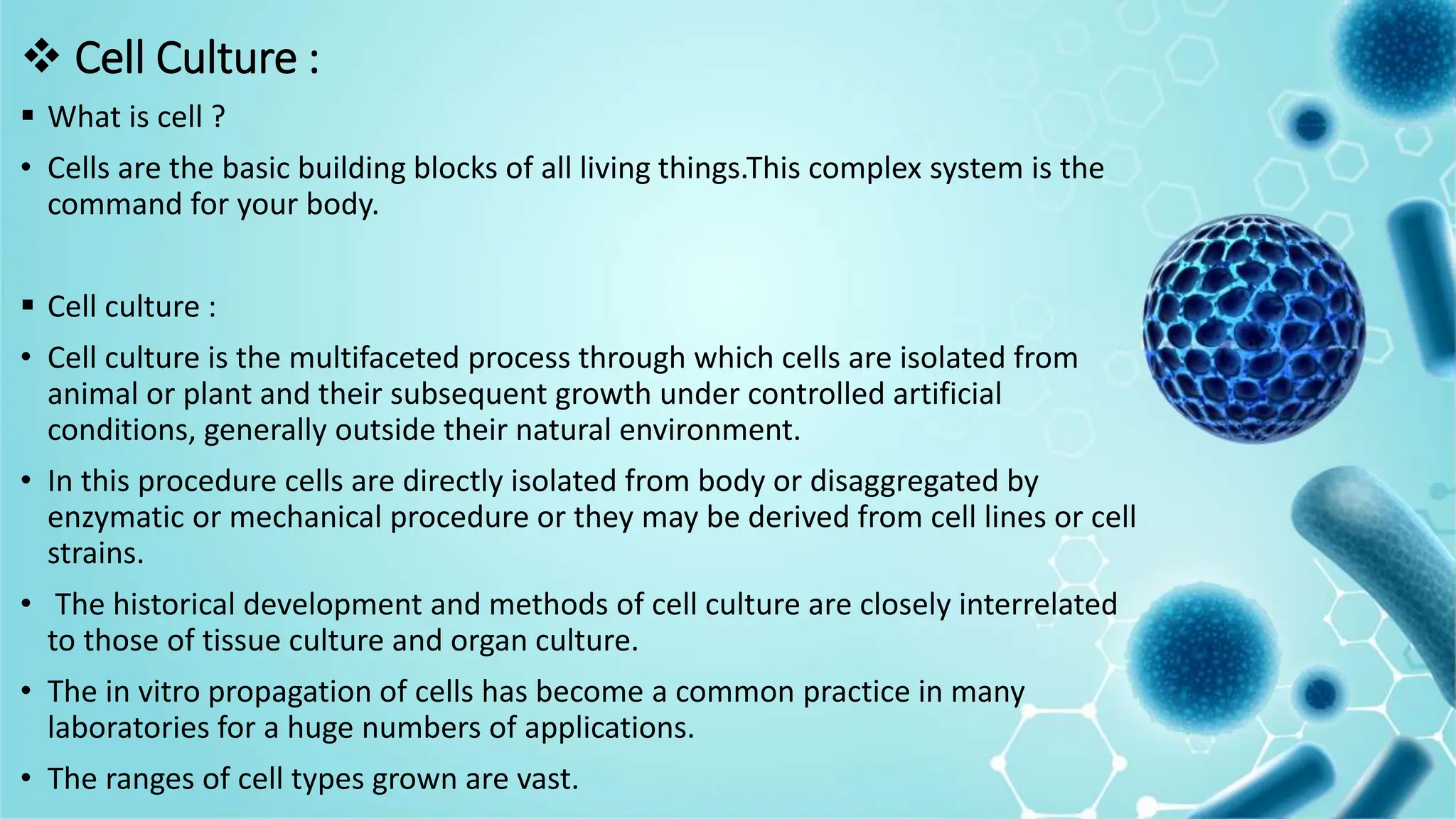 ❖ Cell Culture :

▪ What is cell ?

• Cells are the basic building blocks of all living things.This complex system is the command for your body.

▪ Cell culture :

• Cell culture is the multifaceted process through which cells are isolated from animal or plant and their subsequent growth under controlled artificial conditions, generally outside their natural environment.

• In this procedure cells are directly isolated from body or disaggregated by enzymatic or mechanical procedure or they may be derived from cell lines or cell strains.

• The historical development and methods of cell culture are closely interrelated to those of tissue culture and organ culture.

• The in vitro propagation of cells has become a common practice in many laboratories for a huge numbers of applications.

• The ranges of cell types grown are vast.